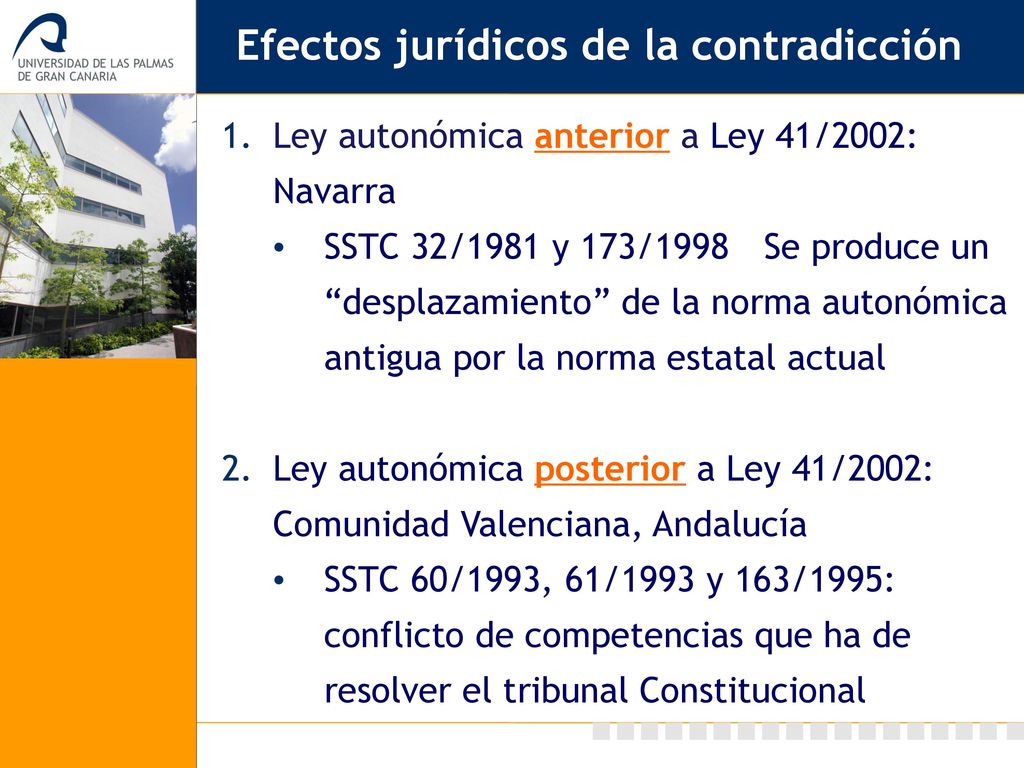 UNIVERSIDAD DE LAS PALMAS DE GRAN CANARIA

Efectos jurídicos de la contradicción

1. Ley autonómica anterior a Ley 41/2002: Navarra
• SSTC 32/1981 y 173/1998 Se produce un “desplazamiento” de la norma autonómica antigua por la norma estatal actual

2. Ley autonómica posterior a Ley 41/2002: Comunidad Valenciana, Andalucía
• SSTC 60/1993, 61/1993 y 163/1995: conflicto de competencias que ha de resolver el tribunal Constitucional